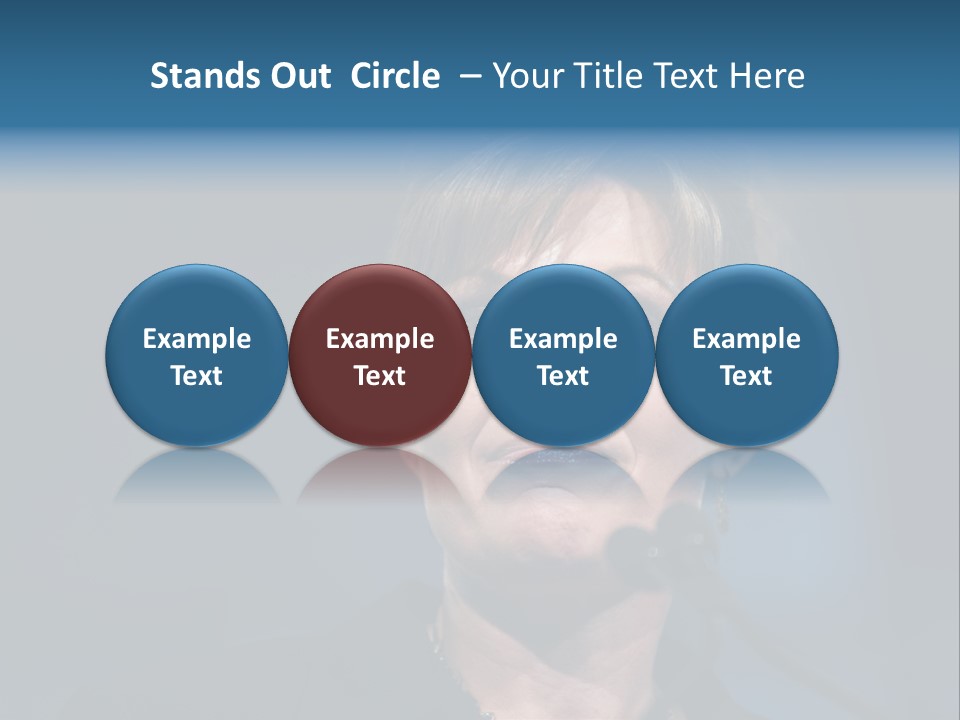 Stands Out Circle – Your Title Text Here

Example Text

Example Text

Example Text

Example Text